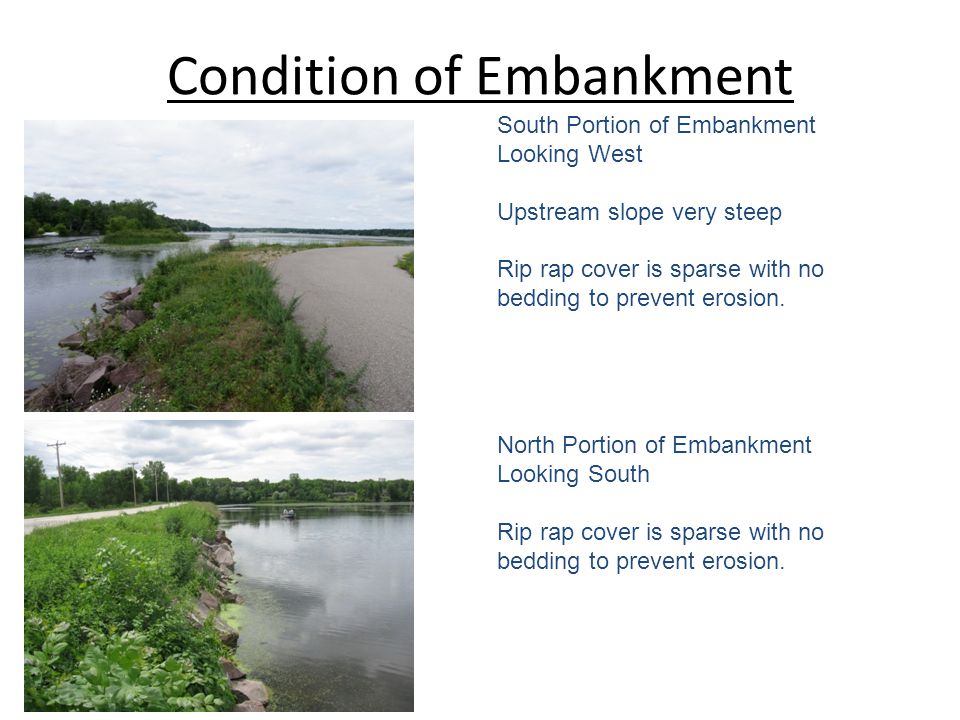 Condition of Embankment

South Portion of Embankment Looking West

Upstream slope very steep

Rip rap cover is sparse with no bedding to prevent erosion.

North Portion of Embankment Looking South

Rip rap cover is sparse with no bedding to prevent erosion.